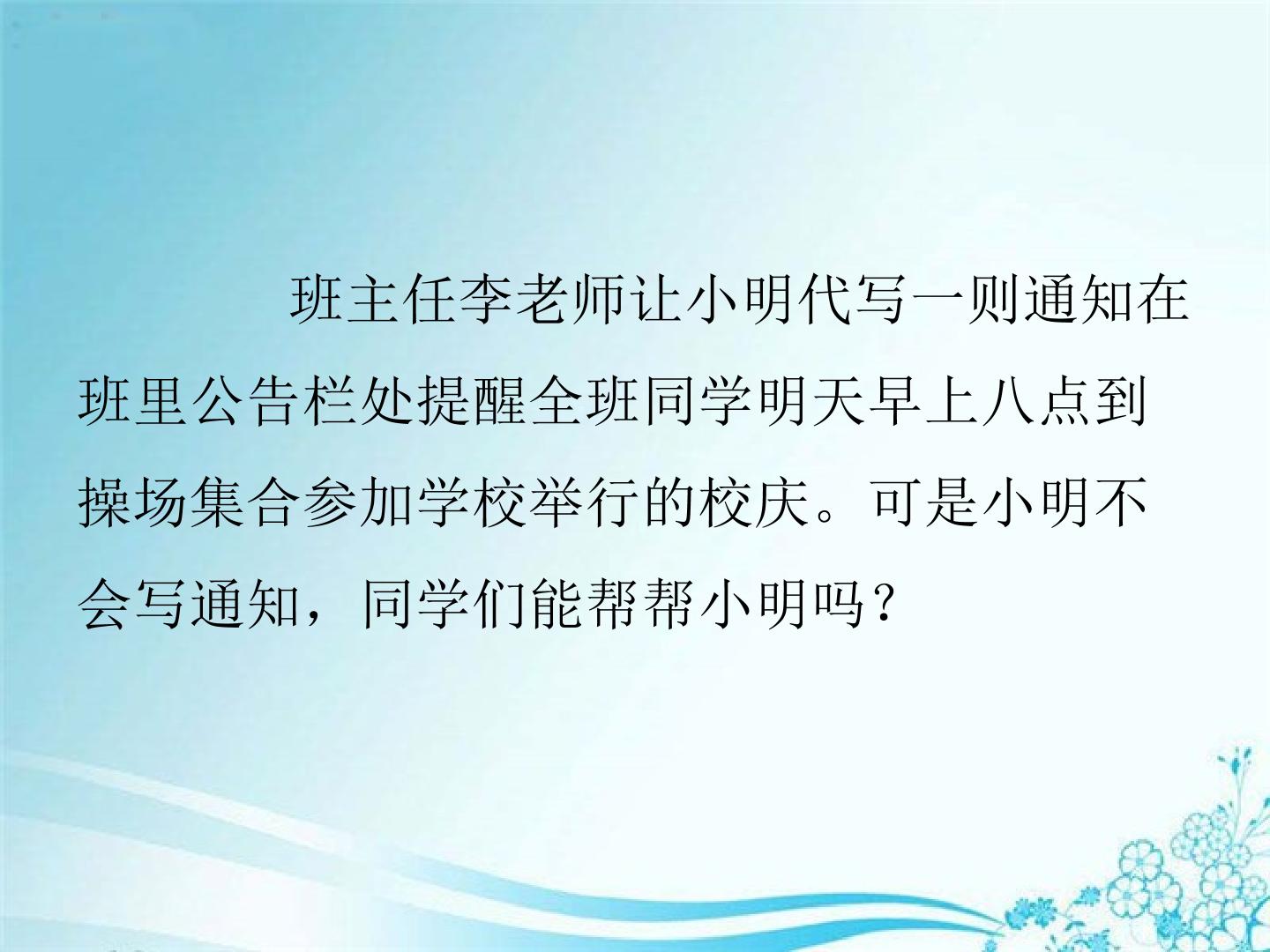 班主任李老师让小明代写一则通知在班里公告栏处提醒全班同学明天早上八点到操场集合参加学校举行的校庆。可是小明不会写通知，同学们能帮帮小明吗？